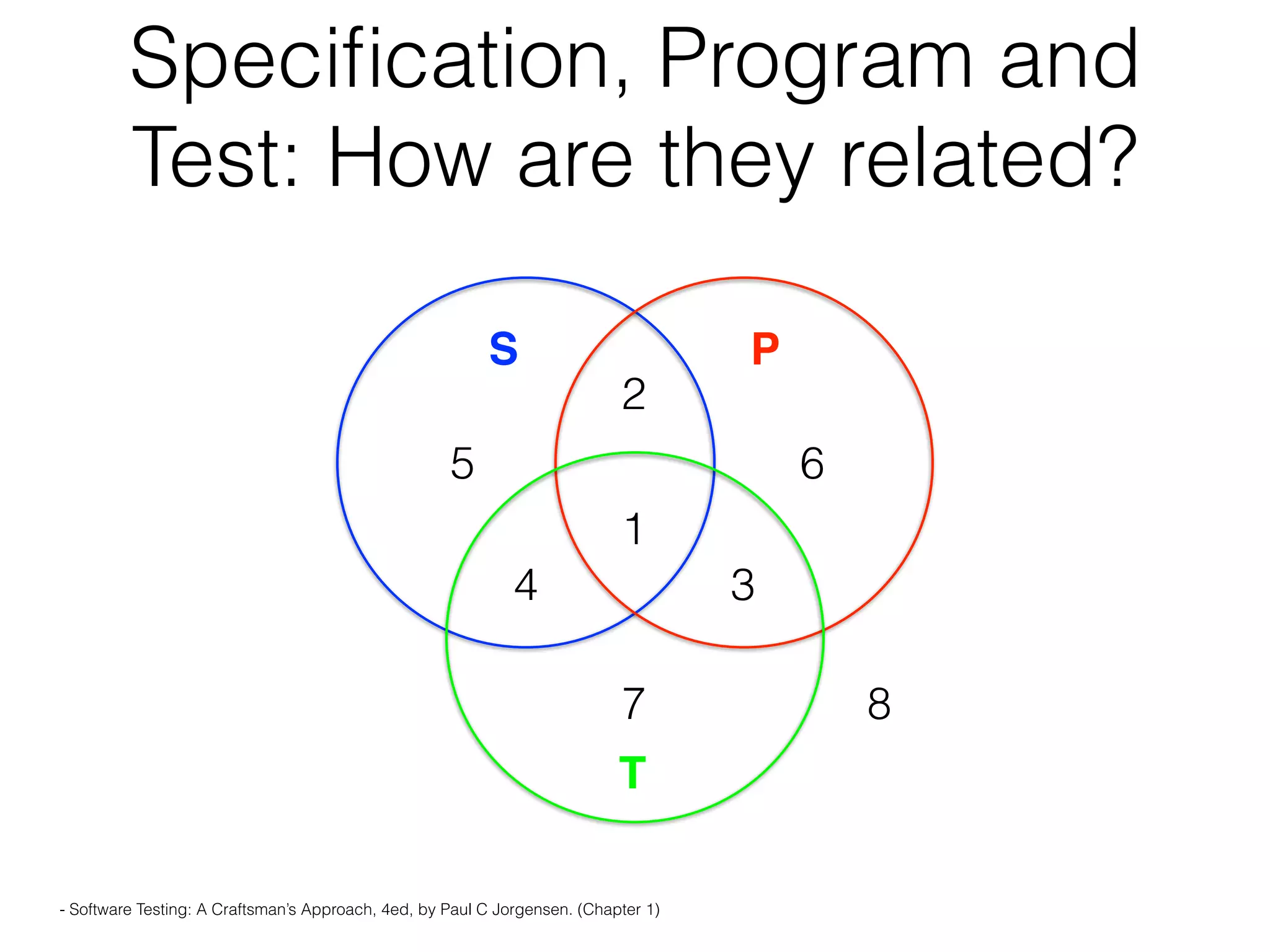 Specification, Program and Test: How are they related?

S

P

2

5

6

1

4

3

7

8

T

- Software Testing: A Craftsman's Approach, 4ed, by Paul C Jorgensen. (Chapter 1)